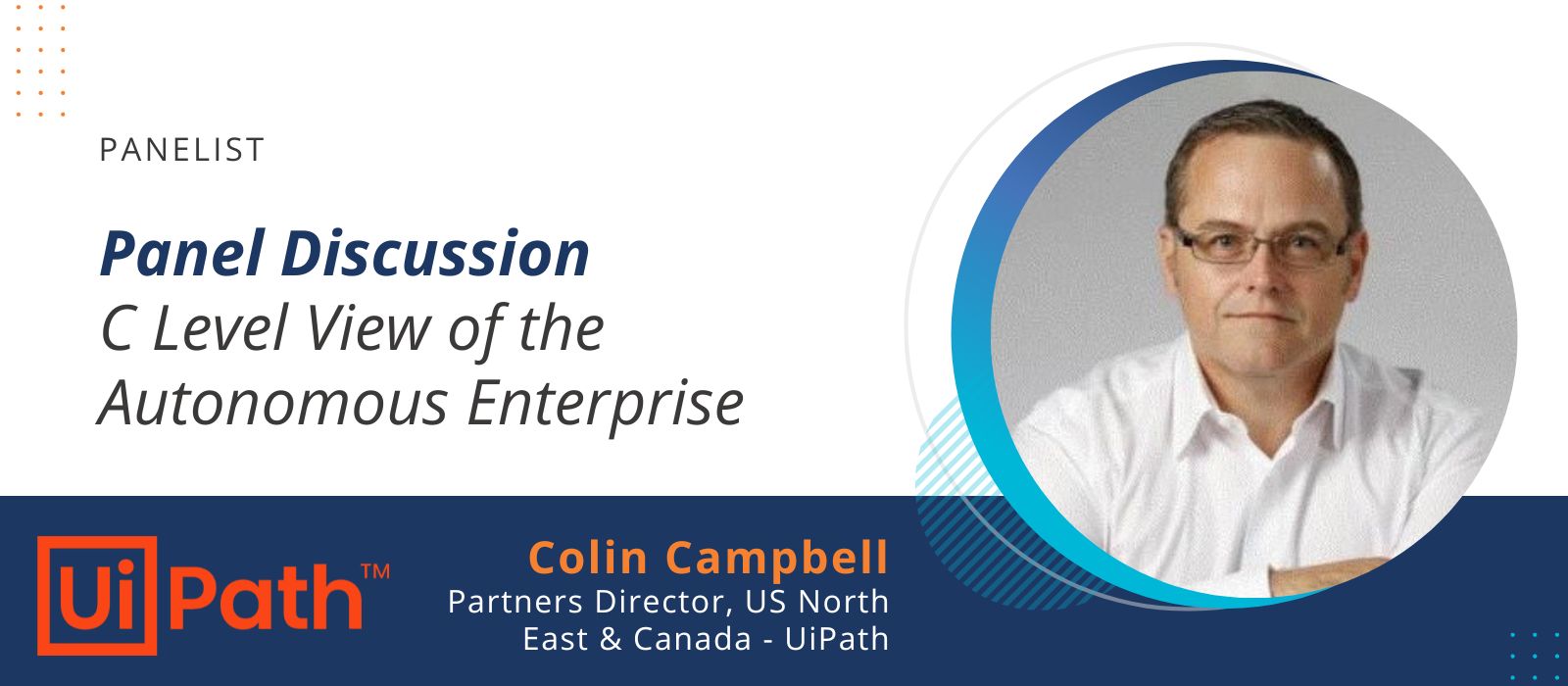 PANELIST

Panel Discussion
C Level View of the Autonomous Enterprise

UiPath™

Colin Campbell
Partners Director, US North East & Canada - UiPath